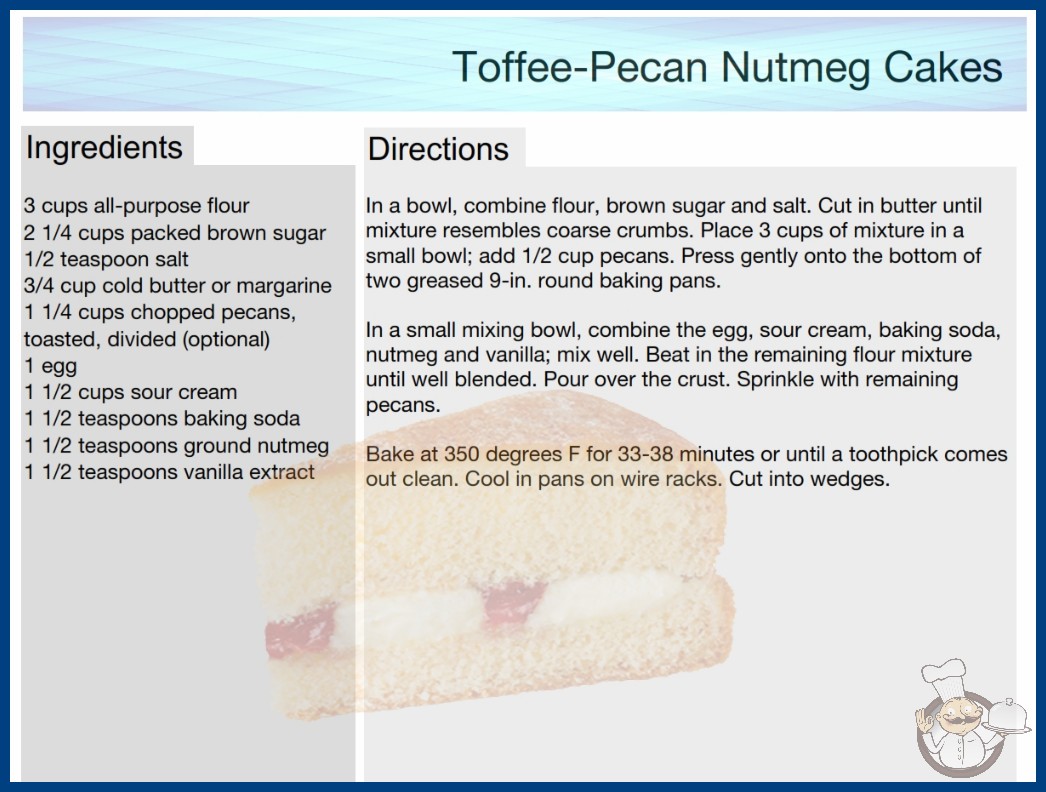 Toffee-Pecan Nutmeg Cakes

Ingredients

3 cups all-purpose flour
2 1/4 cups packed brown sugar
1/2 teaspoon salt
3/4 cup cold butter or margarine
1 1/4 cups chopped pecans, toasted, divided (optional)
1 egg
1 1/2 cups sour cream
1 1/2 teaspoons baking soda
1 1/2 teaspoons ground nutmeg
1 1/2 teaspoons vanilla extract

Directions

In a bowl, combine flour, brown sugar and salt. Cut in butter until mixture resembles coarse crumbs. Place 3 cups of mixture in a small bowl; add 1/2 cup pecans. Press gently onto the bottom of two greased 9-in. round baking pans.

In a small mixing bowl, combine the egg, sour cream, baking soda, nutmeg and vanilla; mix well. Beat in the remaining flour mixture until well blended. Pour over the crust. Sprinkle with remaining pecans.

Bake at 350 degrees F for 33-38 minutes or until a toothpick comes out clean. Cool in pans on wire racks. Cut into wedges.